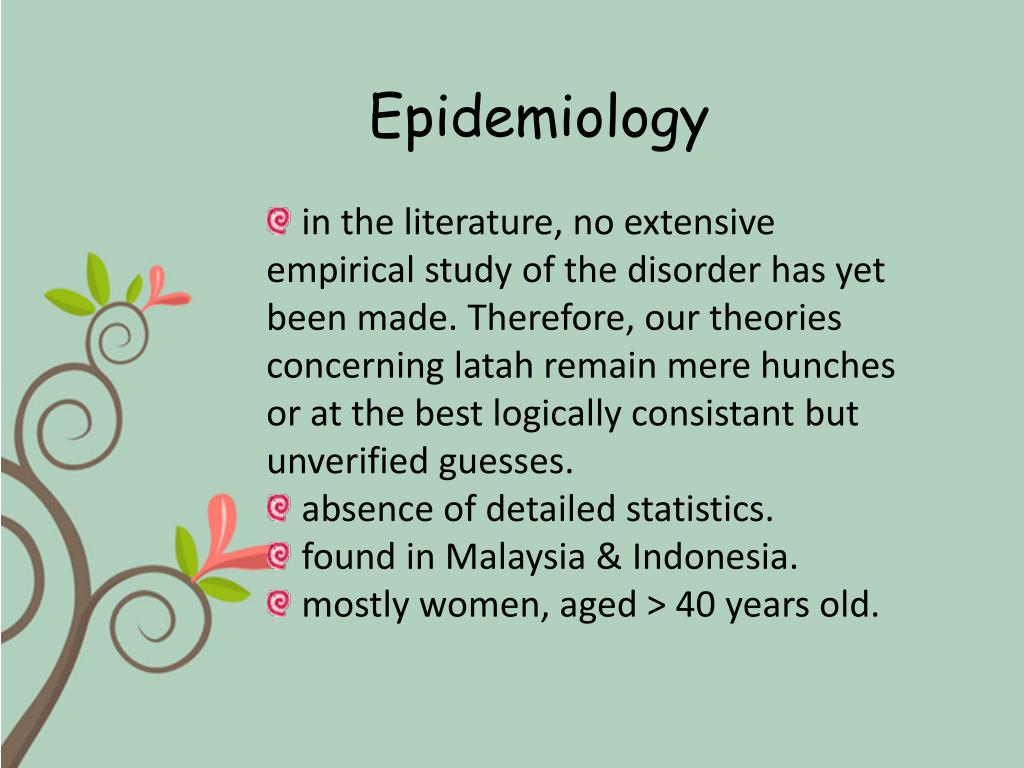 Epidemiology

in the literature, no extensive empirical study of the disorder has yet been made. Therefore, our theories concerning latah remain mere hunches or at the best logically consistant but unverified guesses.

absence of detailed statistics.

found in Malaysia & Indonesia.

mostly women, aged > 40 years old.